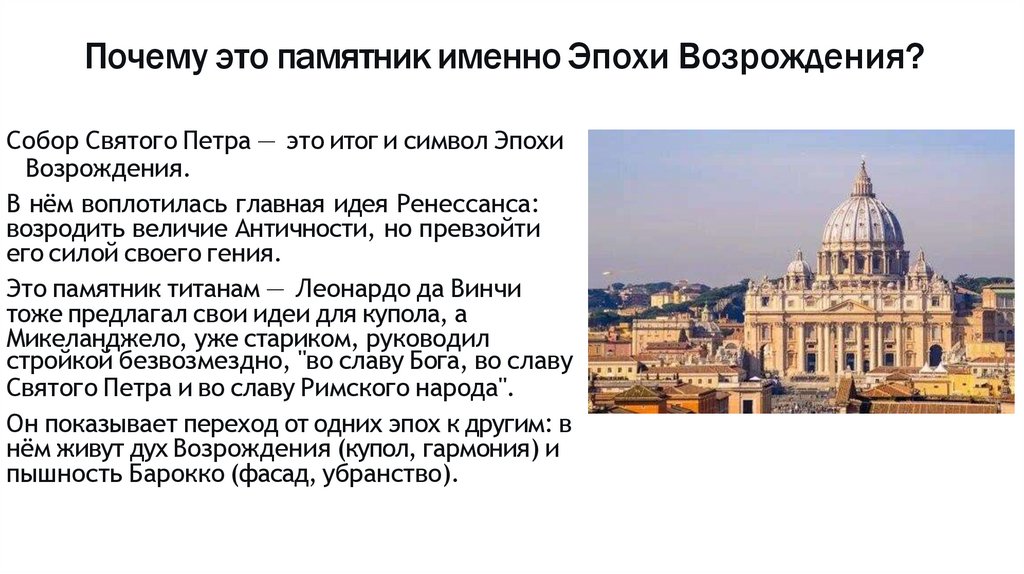 Почему это памятник именно Эпохи Возрождения?

Собор Святого Петра — это итог и символ Эпохи Возрождения.

В нём воплотилась главная идея Ренессанса: возродить величие Античности, но превзойти его силой своего гения.

Это памятник титанам — Леонардо да Винчи тоже предлагал свои идеи для купола, а Микеланджело, уже стариком, руководил стройкой безвозмездно, "во славу Бога, во славу Святого Петра и во славу Римского народа".

Он показывает переход от одних эпох к другим: в нём живут дух Возрождения (купол, гармония) и пышность Барокко (фасад, убранство).